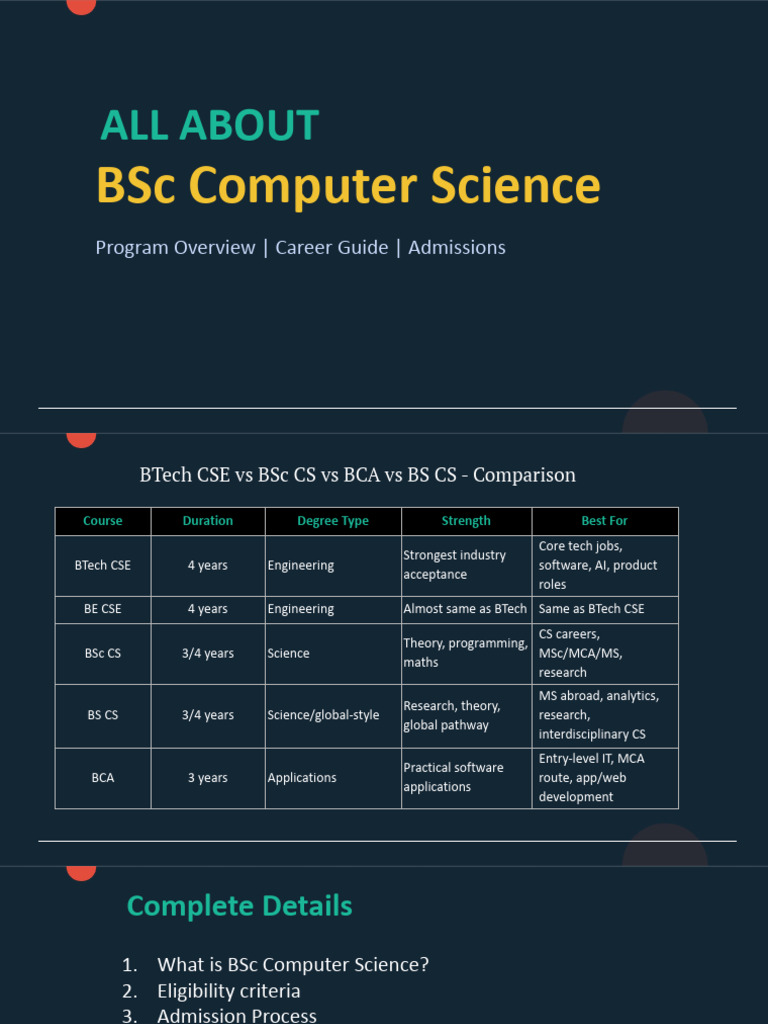 ALL ABOUT

BSc Computer Science

Program Overview | Career Guide | Admissions

BTech CSE vs BSc CS vs BCA vs BS CS - Comparison

| Course | Duration | Degree Type | Strength | Best For |
|---|---|---|---|---|
| BTech CSE | 4 years | Engineering | Strongest industry acceptance | Core tech jobs, software, AI, product roles |
| BE CSE | 4 years | Engineering | Almost same as BTech | Same as BTech CSE |
| BSc CS | 3/4 years | Science | Theory, programming, maths | CS careers, MSc/MCA/MS, research |
| BS CS | 3/4 years | Science/global-style | Research, theory, global pathway | MS abroad, analytics, research, interdisciplinary CS |
| BCA | 3 years | Applications | Practical software applications | Entry-level IT, MCA route, app/web development |

Complete Details

1. What is BSc Computer Science?
2. Eligibility criteria
3. Admission Process